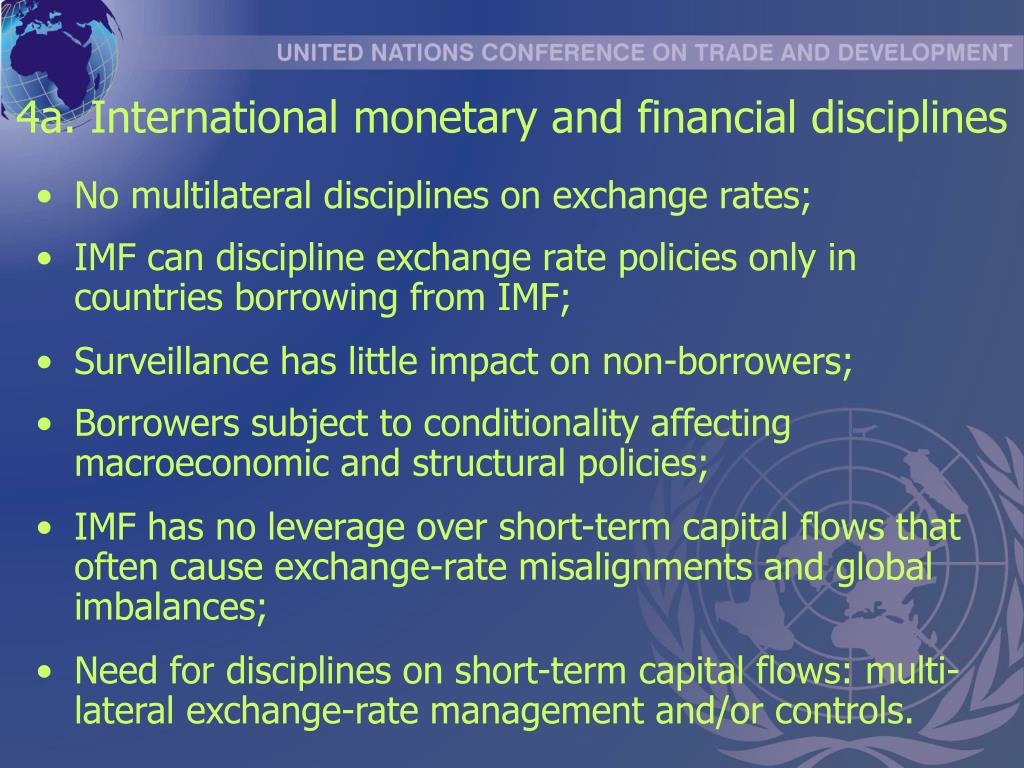 UNITED NATIONS CONFERENCE ON TRADE AND DEVELOPMENT

4a. International monetary and financial disciplines

• No multilateral disciplines on exchange rates;

• IMF can discipline exchange rate policies only in countries borrowing from IMF;

• Surveillance has little impact on non-borrowers;

• Borrowers subject to conditionality affecting macroeconomic and structural policies;

• IMF has no leverage over short-term capital flows that often cause exchange-rate misalignments and global imbalances;

• Need for disciplines on short-term capital flows: multilateral exchange-rate management and/or controls.